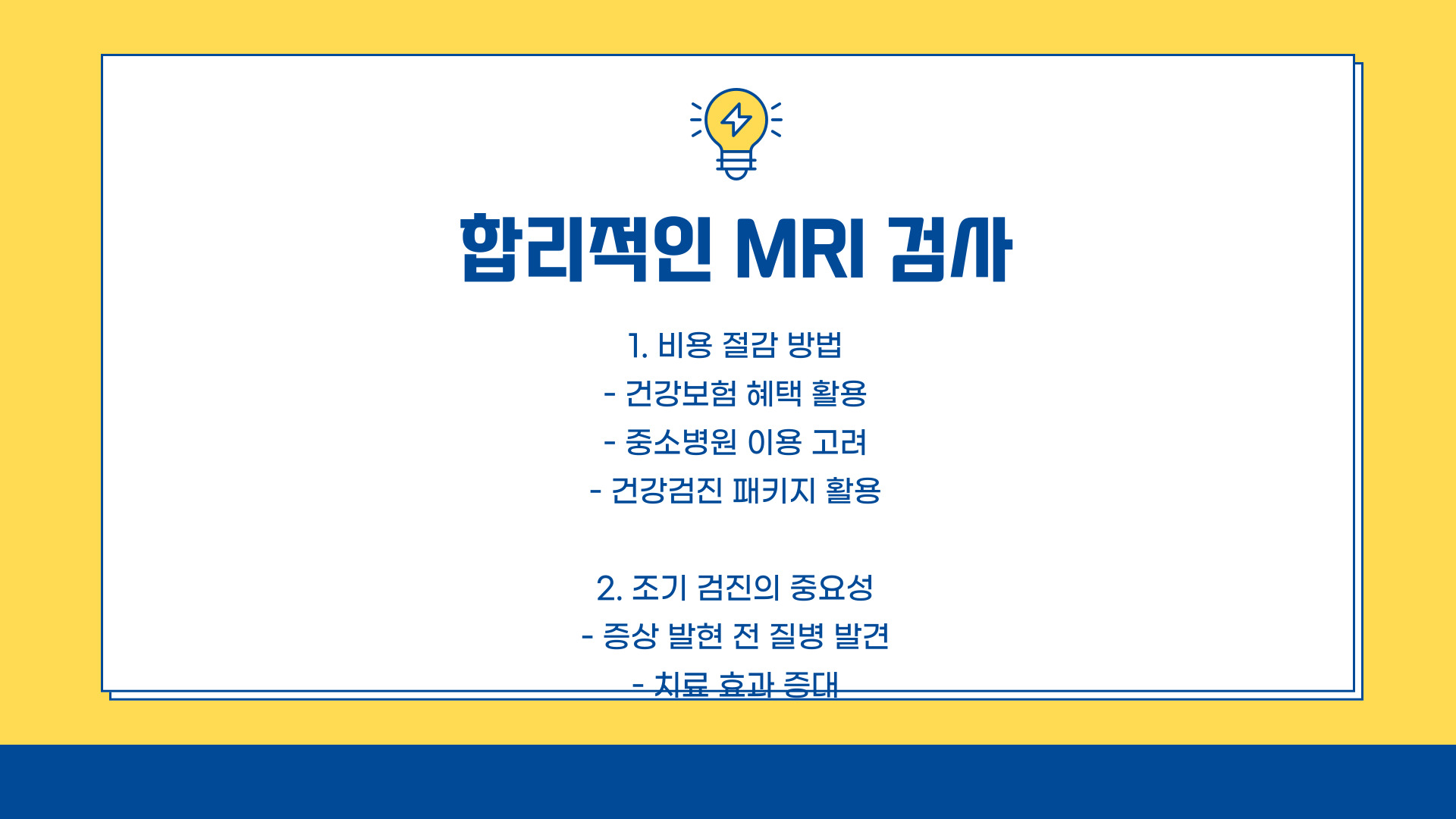 합리적인 MRI 검사

1. 비용 절감 방법
- 건강보험 혜택 활용
- 중소병원 이용 고려
- 건강검진 패키지 활용

2. 조기 검진의 중요성
- 증상 발현 전 질병 발견
- 치료 효과 증대